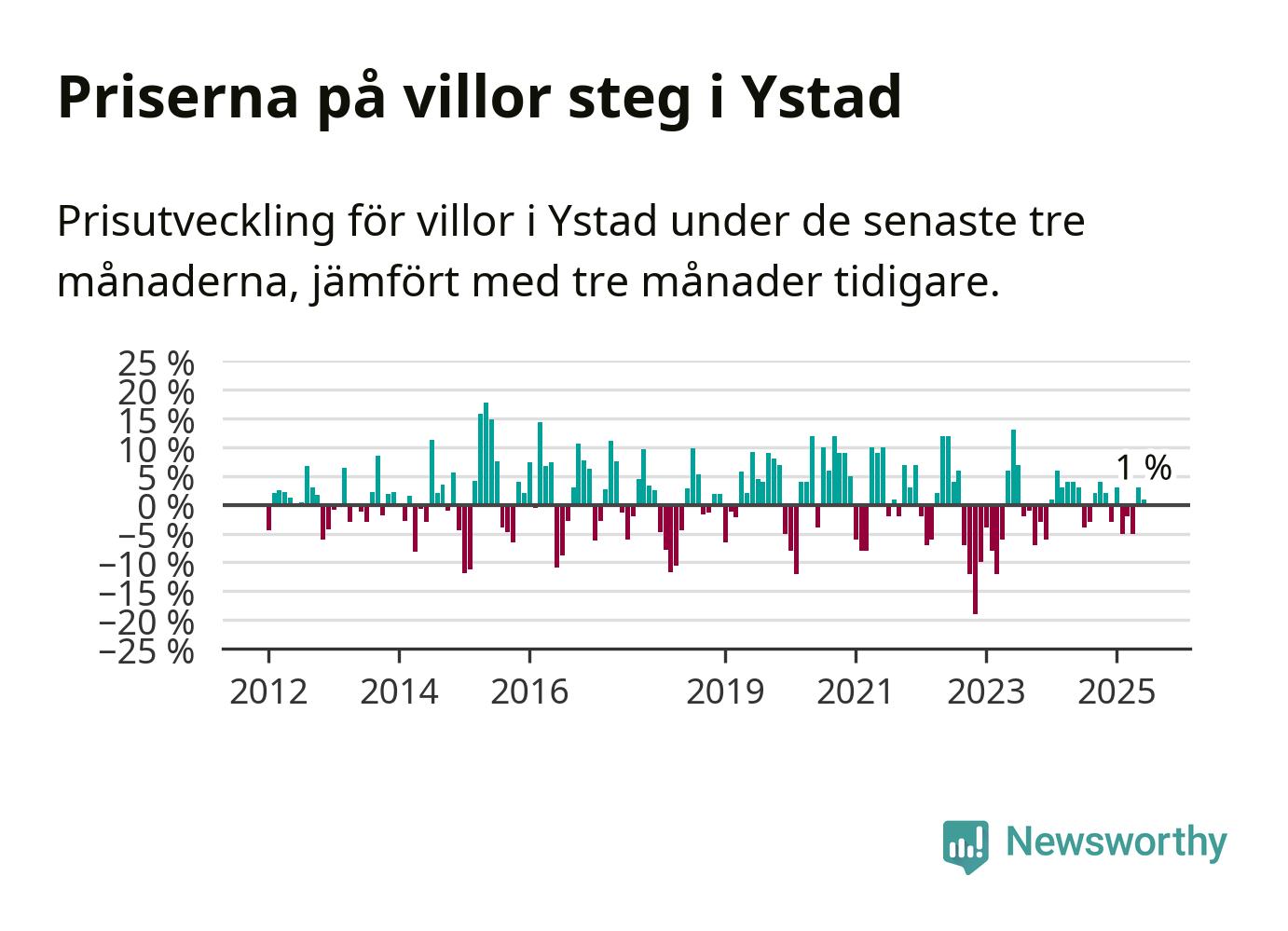 Priserna på villor steg i Ystad

Prisutveckling för villor i Ystad under de senaste tre månaderna, jämfört med tre månader tidigare.

25 %
20 %
15 %
10 %
5 %
0 %
−5 %
−10 %
−15 %
−20 %
−25 %

1 %

2012
2014
2016
2019
2021
2023
2025

Newsworthy